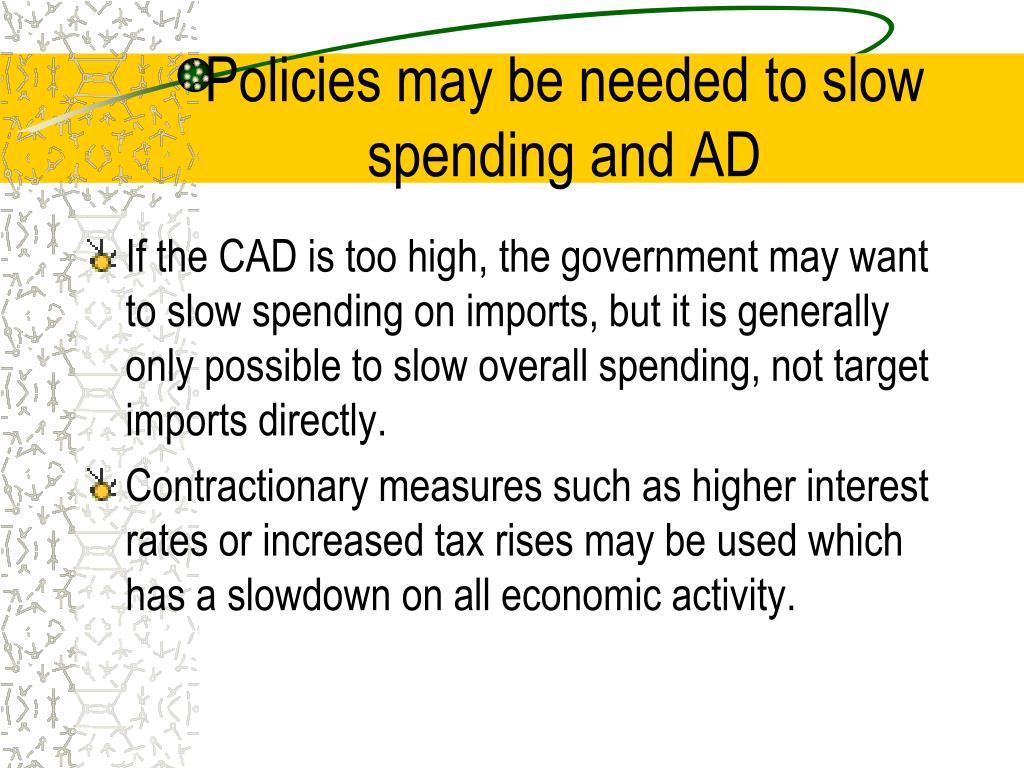 Policies may be needed to slow spending and AD

If the CAD is too high, the government may want to slow spending on imports, but it is generally only possible to slow overall spending, not target imports directly.

Contractionary measures such as higher interest rates or increased tax rises may be used which has a slowdown on all economic activity.